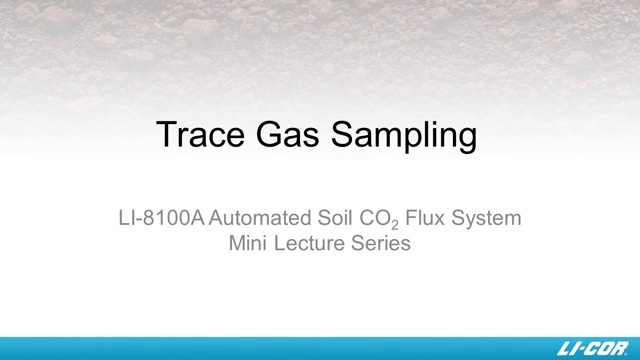 Trace Gas Sampling

LI-8100A Automated Soil $CO_2$ Flux System
Mini Lecture Series

LI-COR